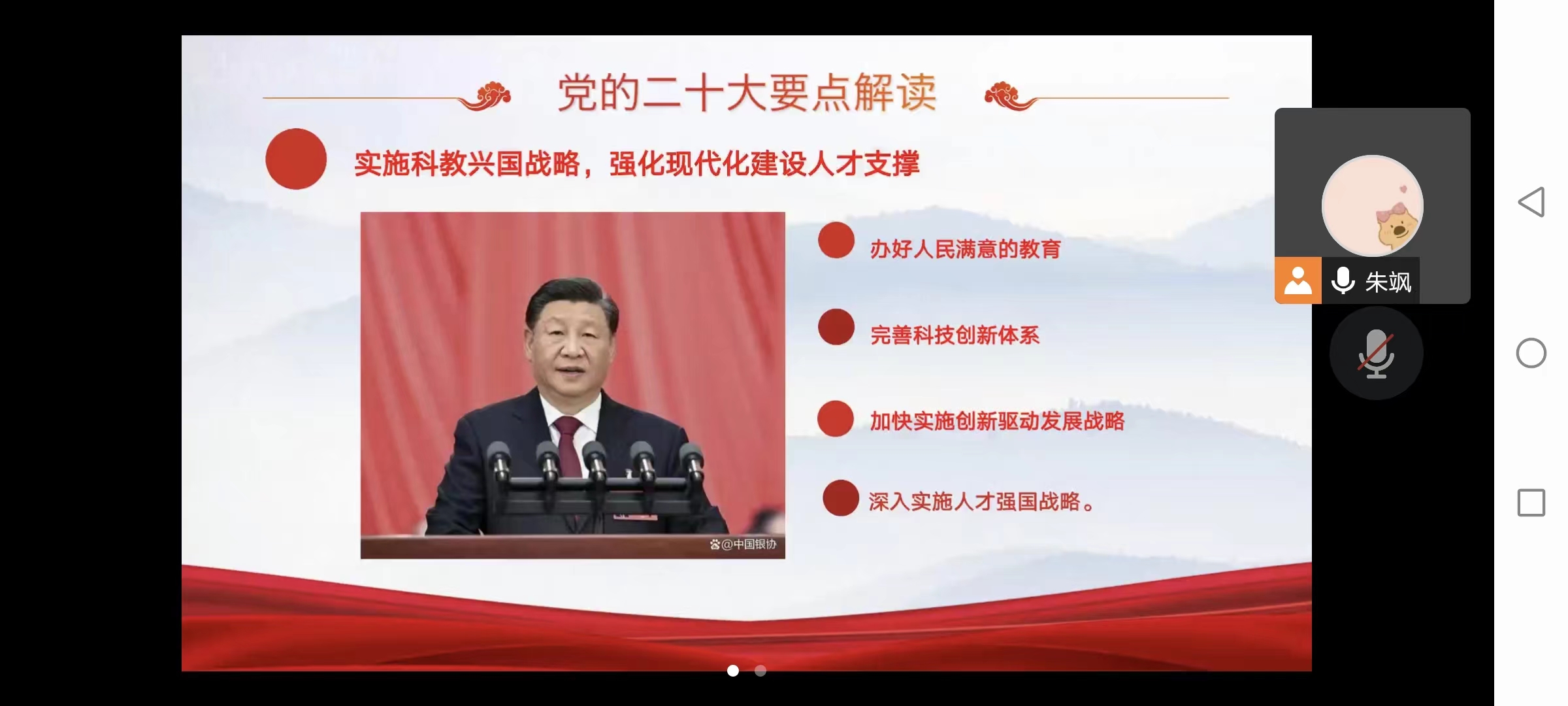 党的二十大要点解读

实施科教兴国战略，强化现代化建设人才支撑

@中国银协

办好人民满意的教育

完善科技创新体系

加快实施创新驱动发展战略

深入实施人才强国战略。

朱飒